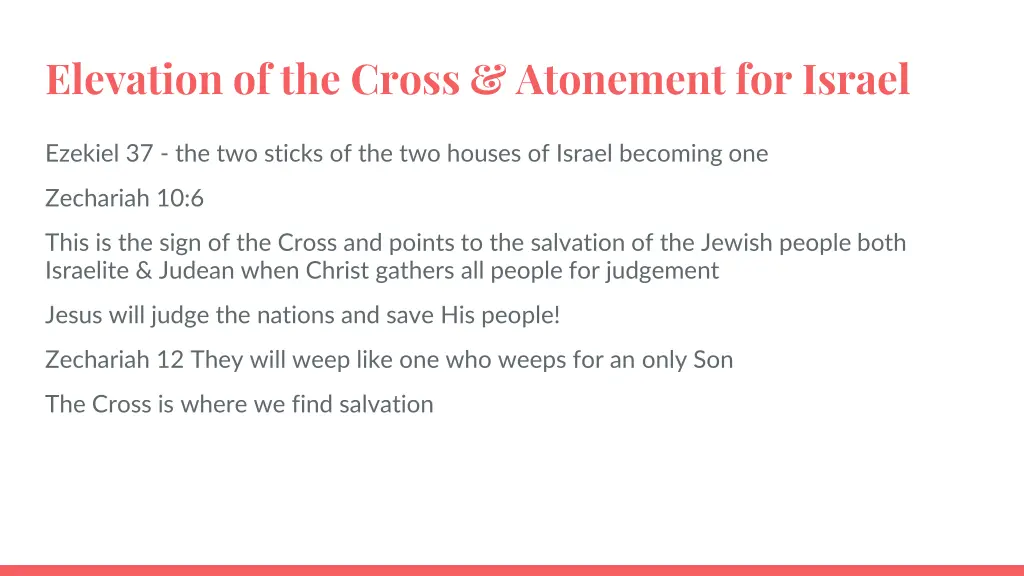 Elevation of the Cross & Atonement for Israel

Ezekiel 37 - the two sticks of the two houses of Israel becoming one

Zechariah 10:6

This is the sign of the Cross and points to the salvation of the Jewish people both Israelite & Judean when Christ gathers all people for judgement

Jesus will judge the nations and save His people!

Zechariah 12 They will weep like one who weeps for an only Son

The Cross is where we find salvation